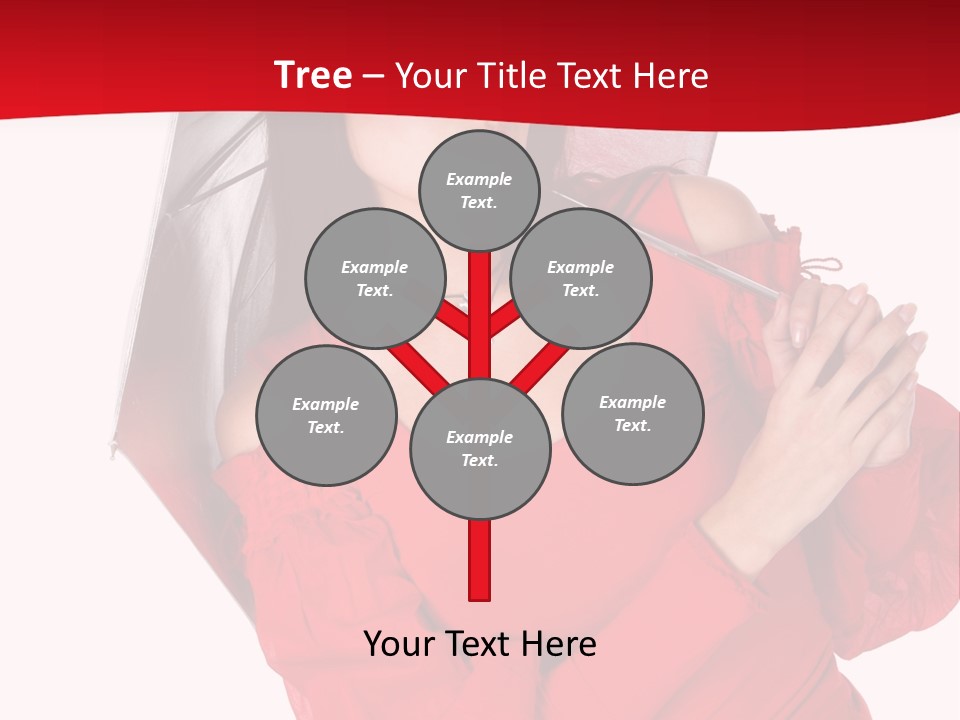 Tree – Your Title Text Here

Example Text.

Example Text.

Example Text.

Example Text.

Example Text.

Example Text.

Your Text Here